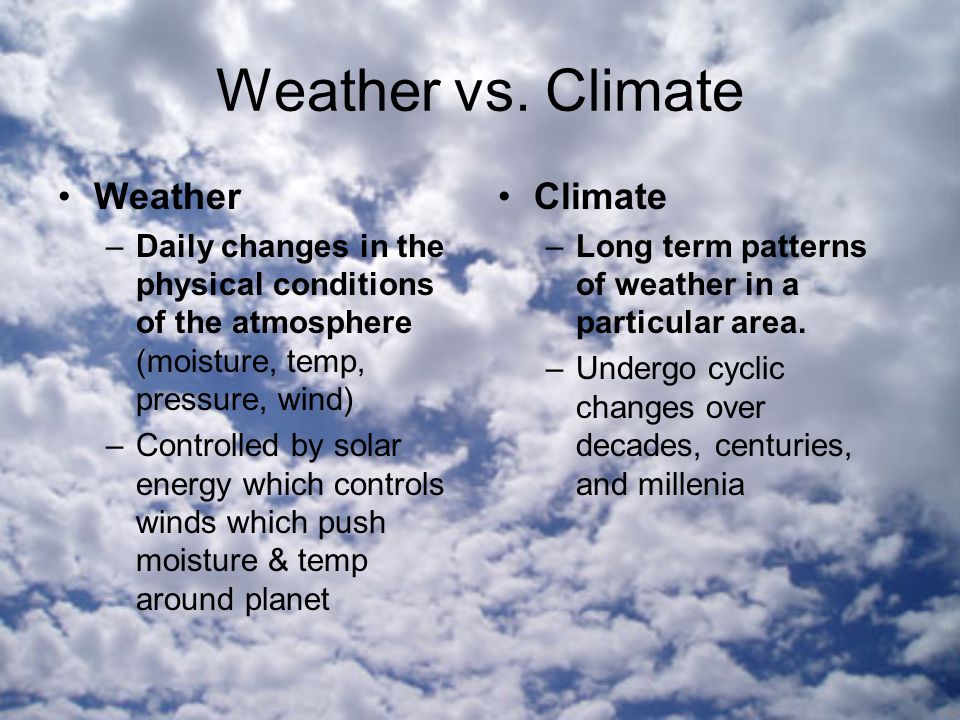 Weather vs. Climate

• Weather
– Daily changes in the physical conditions of the atmosphere (moisture, temp, pressure, wind)
– Controlled by solar energy which controls winds which push moisture & temp around planet

• Climate
– Long term patterns of weather in a particular area.
– Undergo cyclic changes over decades, centuries, and millenia